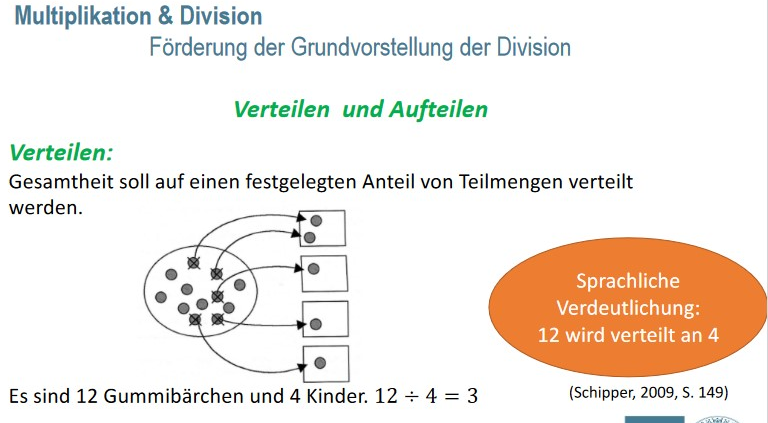 Multiplikation & Division
Förderung der Grundvorstellung der Division

Verteilen und Aufteilen

Verteilen:
Gesamtheit soll auf einen festgelegten Anteil von Teilmengen verteilt werden.

Sprachliche Verdeutlichung: 12 wird verteilt an 4

Es sind 12 Gummibärchen und 4 Kinder. $12 \div 4 = 3$

(Schipper, 2009, S. 149)